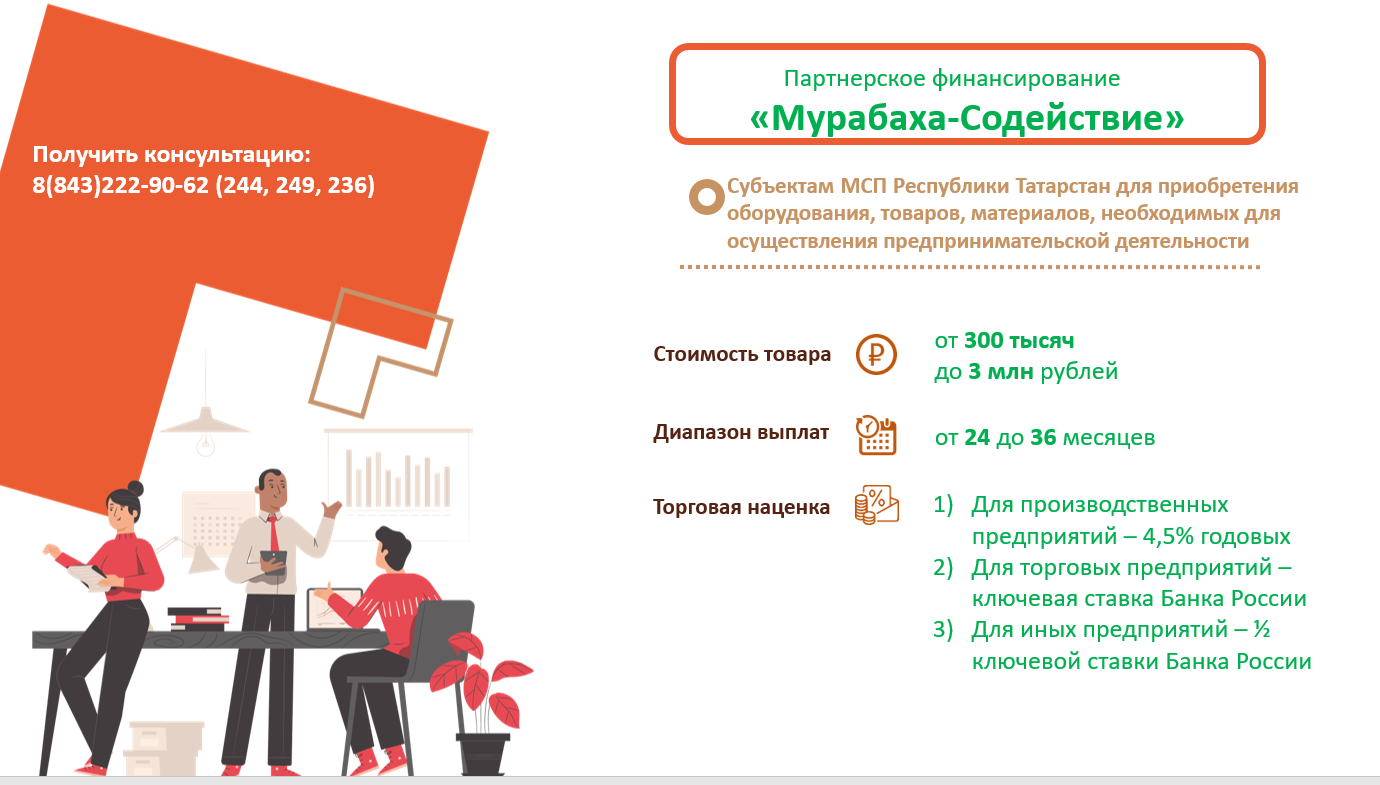 Получить консультацию:
8(843)222-90-62 (244, 249, 236)

Партнерское финансирование
«Мурабаха-Содействие»

Субъектам МСП Республики Татарстан для приобретения оборудования, товаров, материалов, необходимых для осуществления предпринимательской деятельности

Стоимость товара

от 300 тысяч
до 3 млн рублей

Диапазон выплат

от 24 до 36 месяцев

Торговая наценка

1) Для производственных предприятий – 4,5% годовых
2) Для торговых предприятий – ключевая ставка Банка России
3) Для иных предприятий – ½ ключевой ставки Банка России